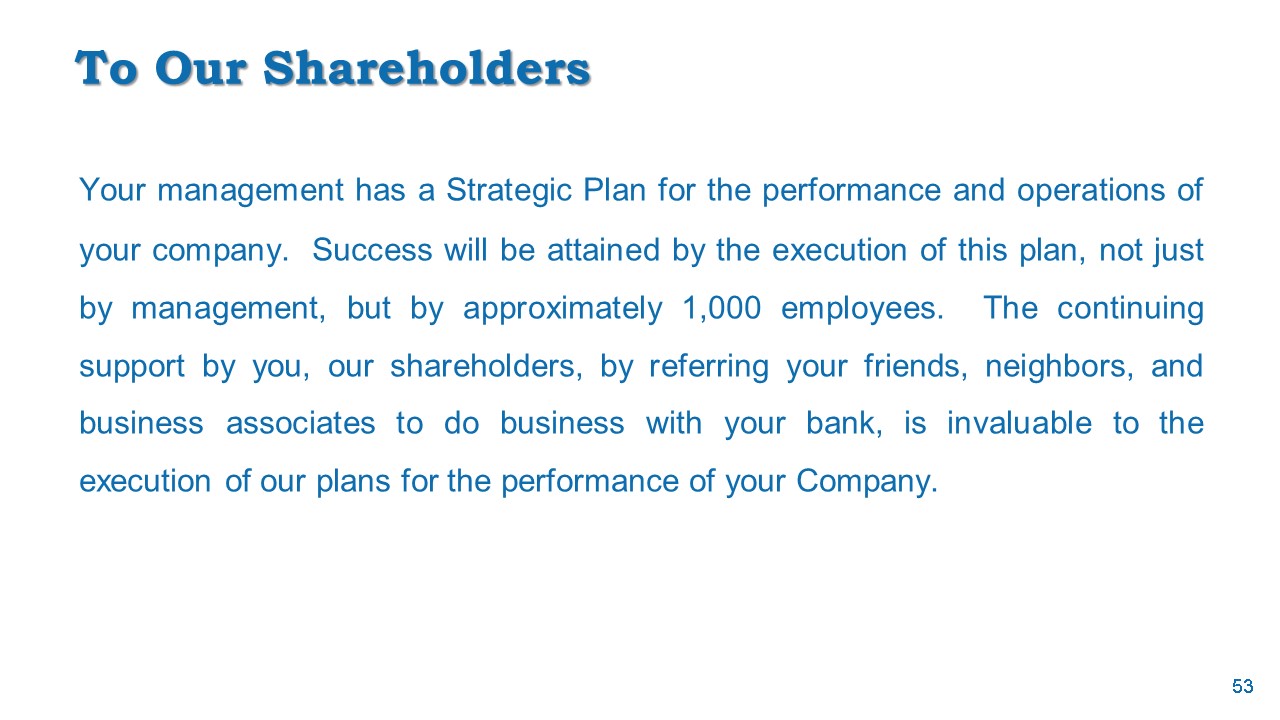 To Our Shareholders

Your management has a Strategic Plan for the performance and operations of your company. Success will be attained by the execution of this plan, not just by management, but by approximately 1,000 employees. The continuing support by you, our shareholders, by referring your friends, neighbors, and business associates to do business with your bank, is invaluable to the execution of our plans for the performance of your Company.

53